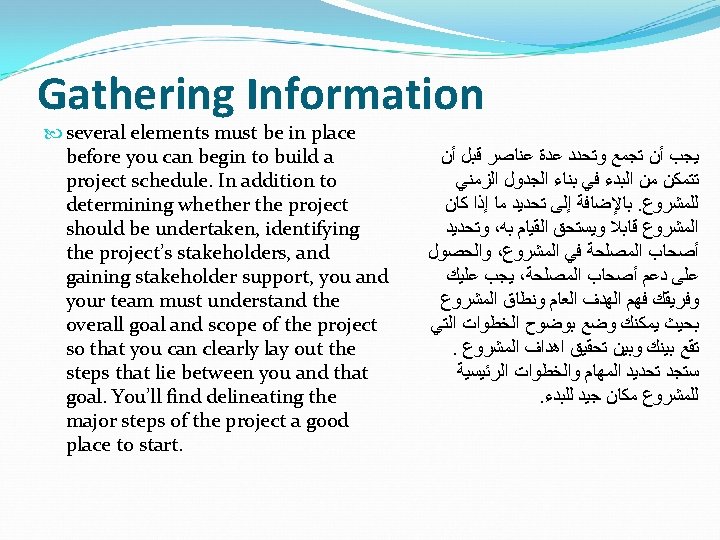 Gathering Information

several elements must be in place before you can begin to build a project schedule. In addition to determining whether the project should be undertaken, identifying the project's stakeholders, and gaining stakeholder support, you and your team must understand the overall goal and scope of the project so that you can clearly lay out the steps that lie between you and that goal. You'll find delineating the major steps of the project a good place to start.

يجب أن تجمع وتحدد عدة عناصر قبل أن تتمكن من البدء في بناء الجدول الزمني للمشروع. بالإضافة إلى تحديد ما إذا كان المشروع قابلا ويستحق القيام به، وتحديد أصحاب المصلحة في المشروع، والحصول على دعم أصحاب المصلحة، يجب عليك وفريقك فهم الهدف العام ونطاق المشروع بحيث يمكنك وضع بوضوح الخطوات التي تقع بينك وبين تحقيق اهداف المشروع . ستجد تحديد المهام والخطوات الرئيسية للمشروع مكان جيد للبدء.